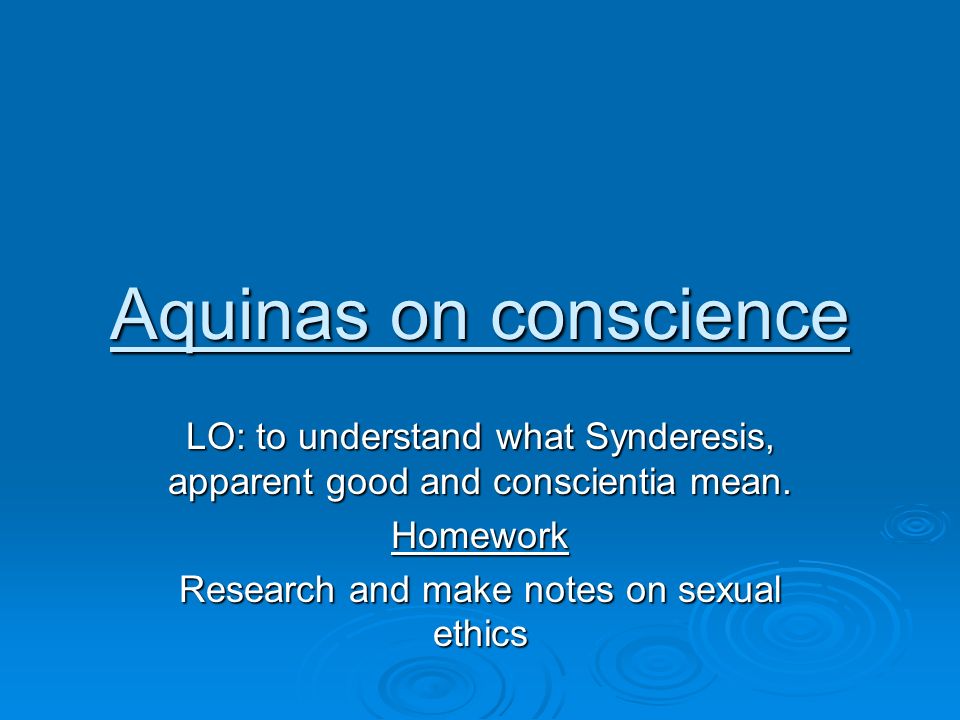 Aquinas on conscience

LO: to understand what Synderesis, apparent good and conscientia mean.

Homework

Research and make notes on sexual ethics